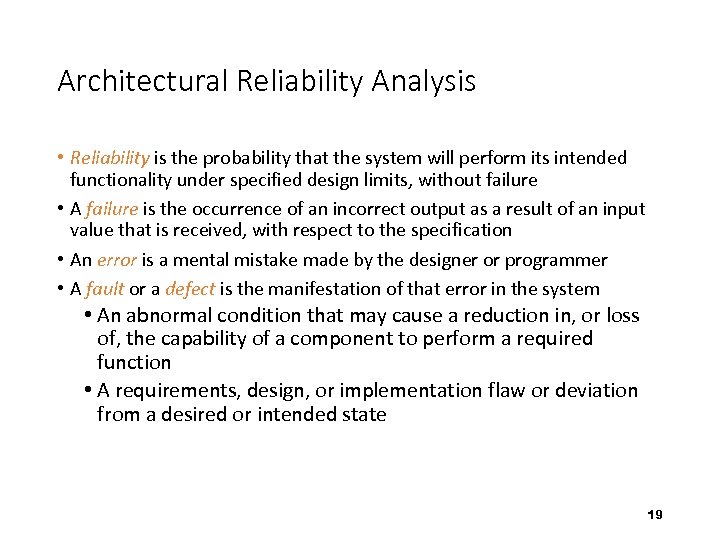 Architectural Reliability Analysis

• Reliability is the probability that the system will perform its intended functionality under specified design limits, without failure

• A failure is the occurrence of an incorrect output as a result of an input value that is received, with respect to the specification

• An error is a mental mistake made by the designer or programmer

• A fault or a defect is the manifestation of that error in the system

• An abnormal condition that may cause a reduction in, or loss of, the capability of a component to perform a required function

• A requirements, design, or implementation flaw or deviation from a desired or intended state

19